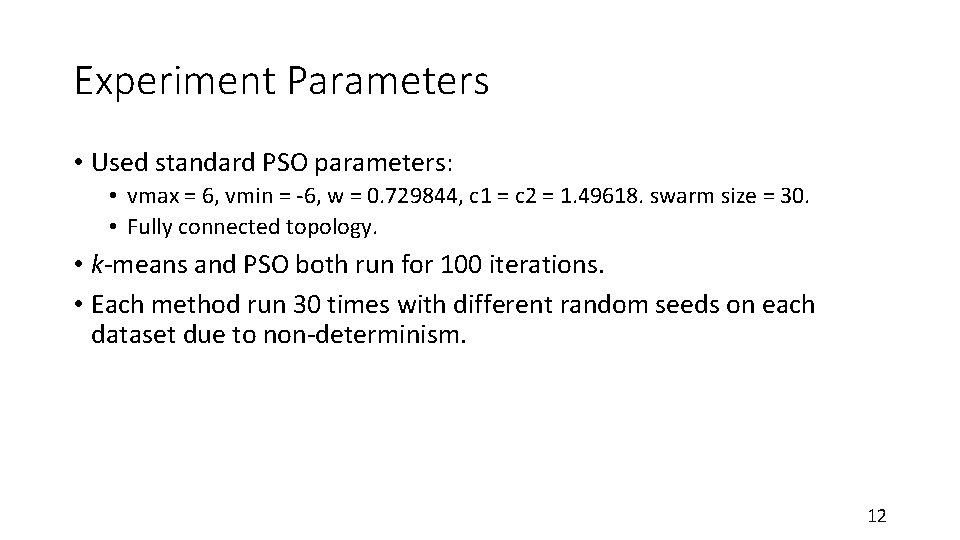 Experiment Parameters

• Used standard PSO parameters:
  • vmax = 6, vmin = -6, w = 0.729844, c1 = c2 = 1.49618. swarm size = 30.
  • Fully connected topology.
• k-means and PSO both run for 100 iterations.
• Each method run 30 times with different random seeds on each dataset due to non-determinism.

12